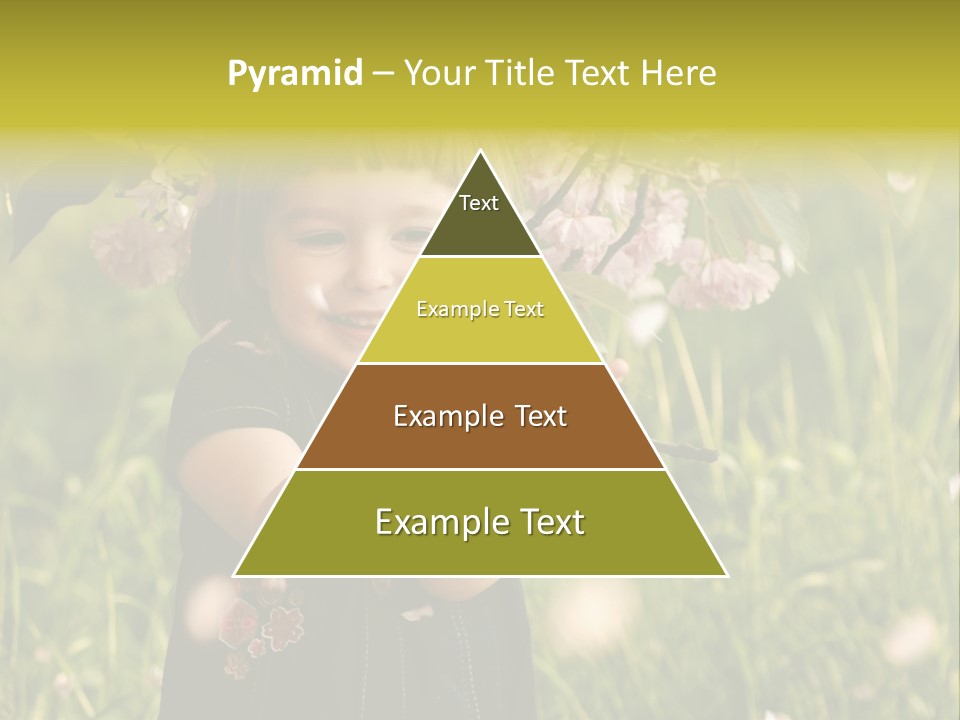 Pyramid – Your Title Text Here

Text

Example Text

Example Text

Example Text